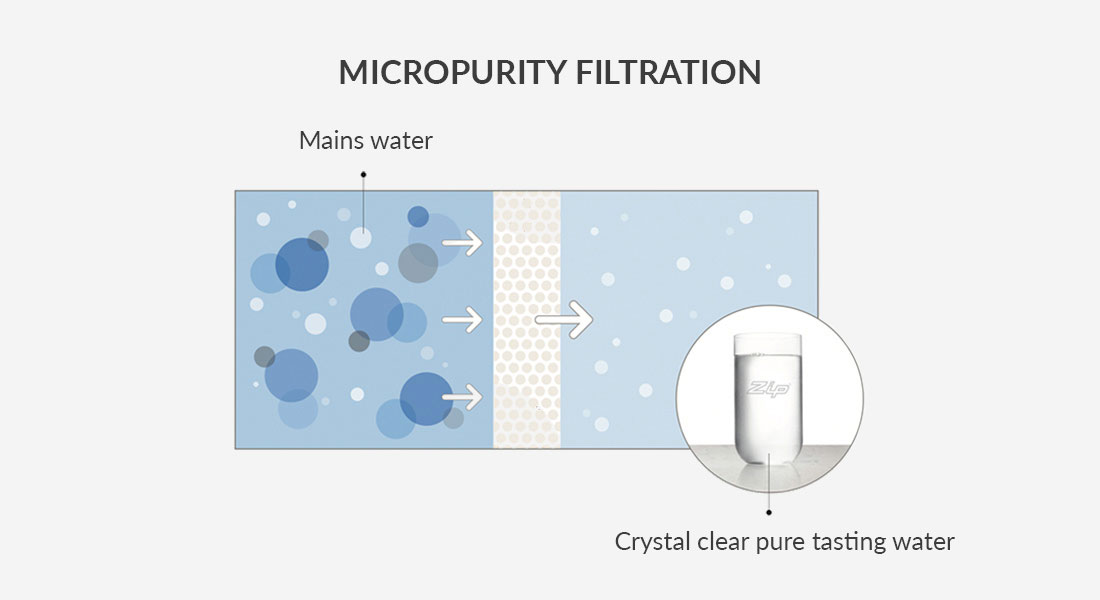 MICROPURITY FILTRATION

Mains water

Zip

Crystal clear pure tasting water